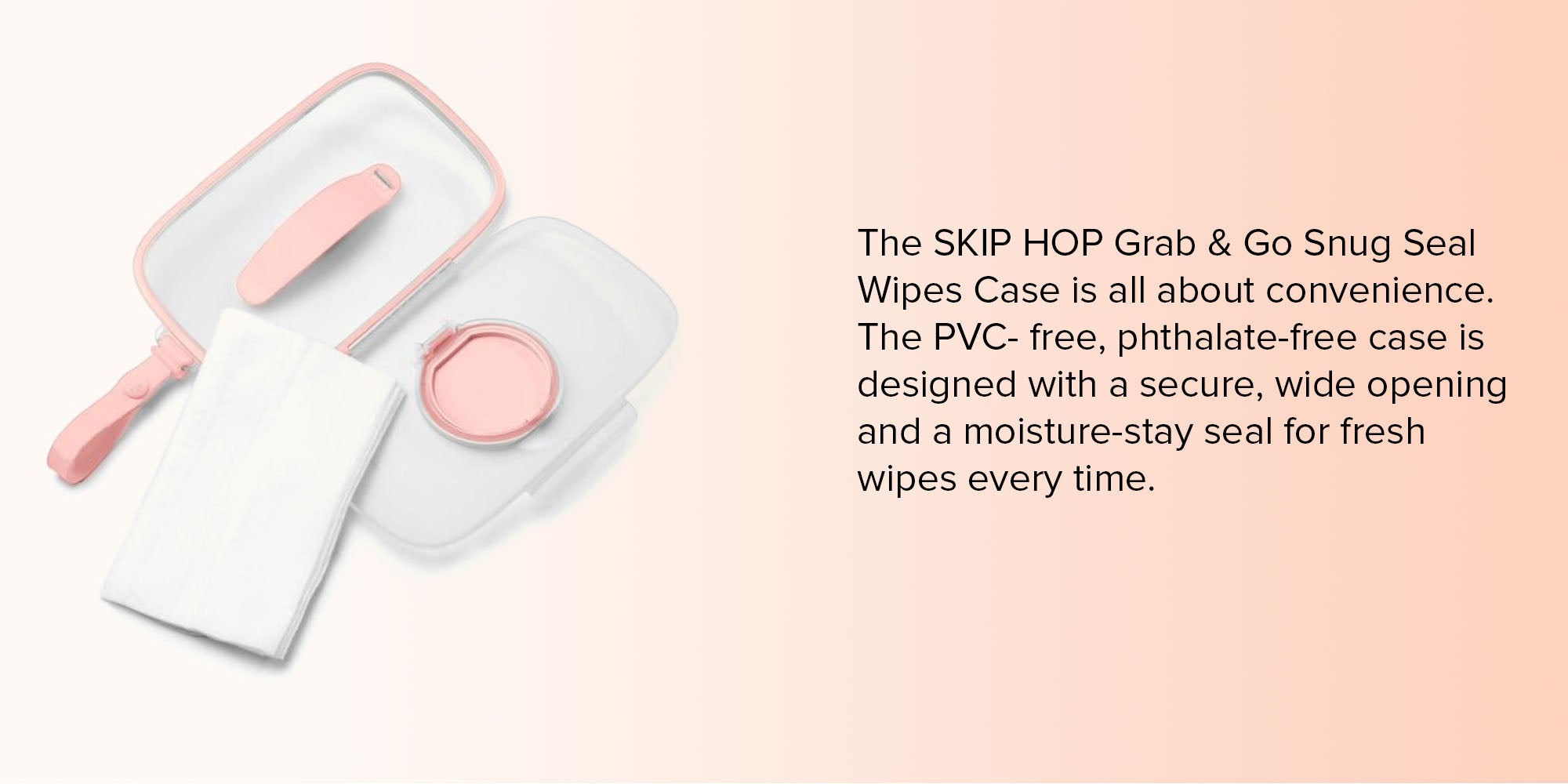 The SKIP HOP Grab & Go Snug Seal Wipes Case is all about convenience. The PVC- free, phthalate-free case is designed with a secure, wide opening and a moisture-stay seal for fresh wipes every time.